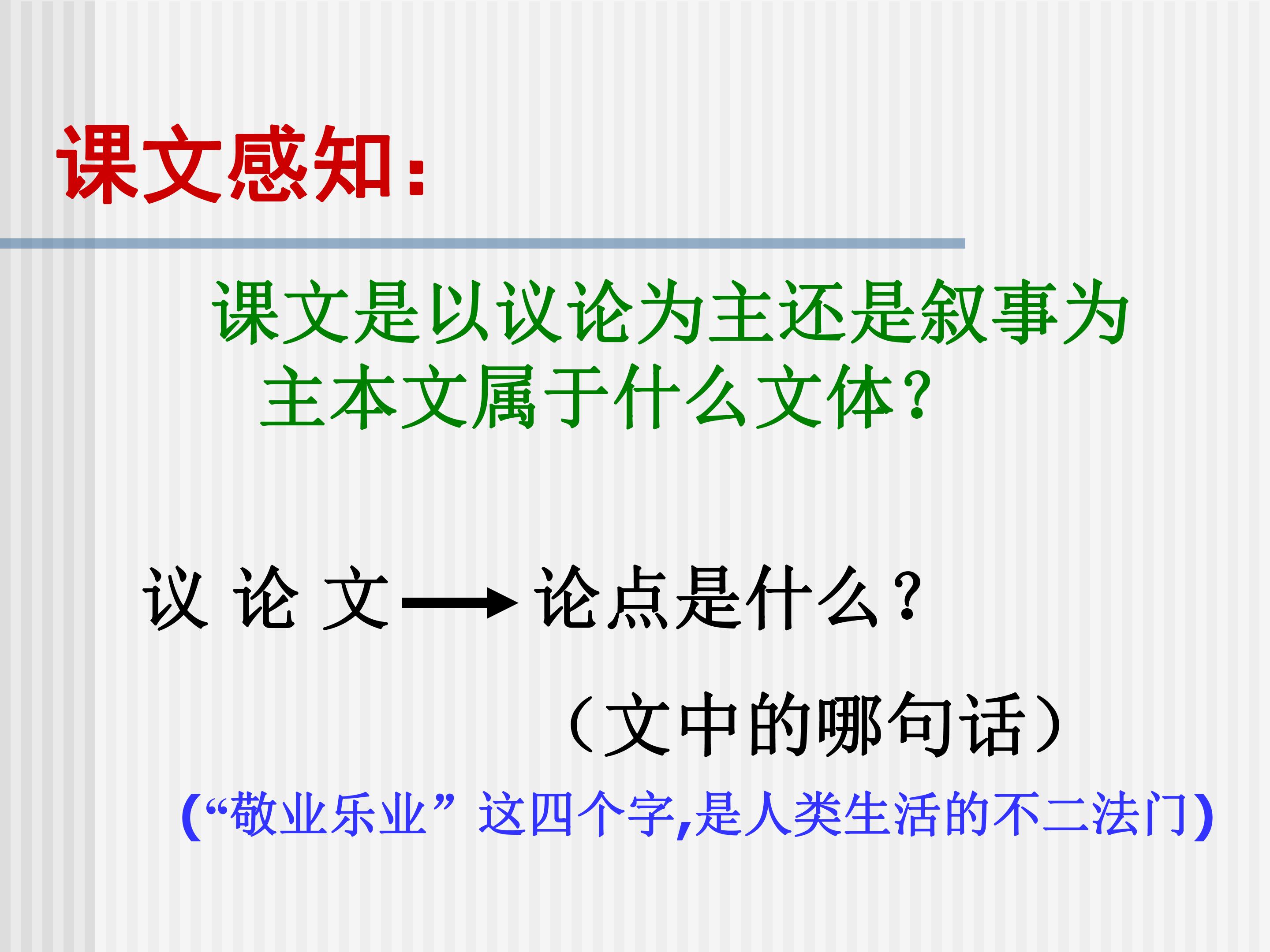 课文感知:

课文是以议论为主还是叙事为主本文属于什么文体?

议 论 文 → 论点是什么?

(文中的哪句话)

(“敬业乐业”这四个字,是人类生活的不二法门)